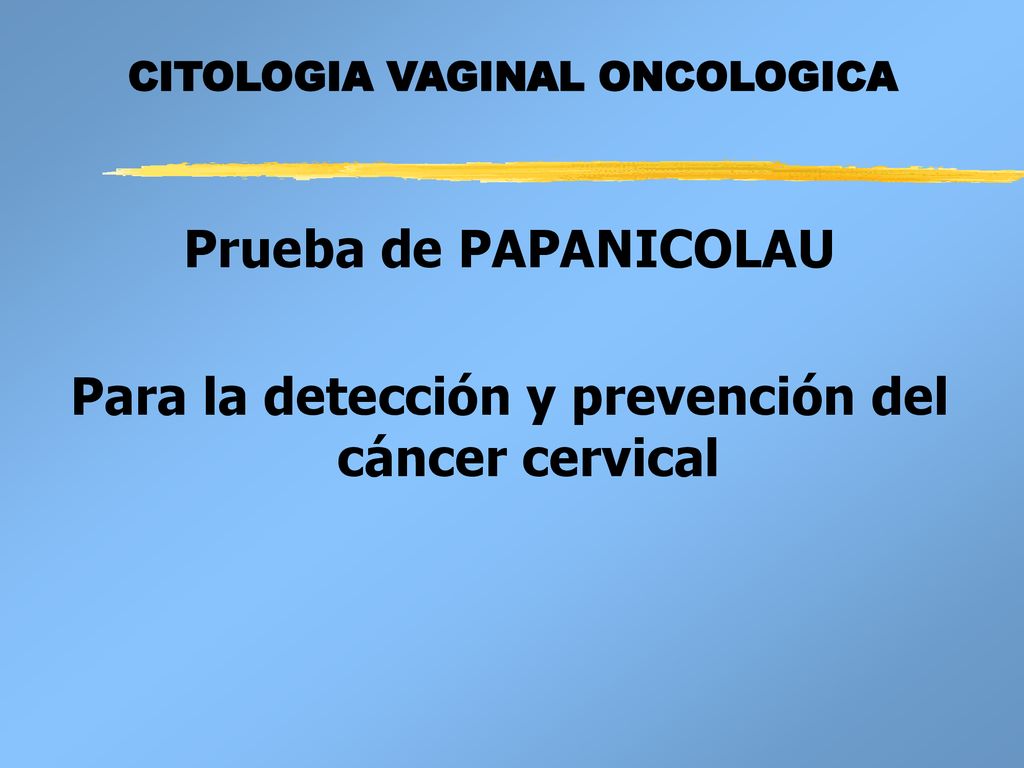 CITOLOGIA VAGINAL ONCOLOGICA

Prueba de PAPANICOLAU

Para la detección y prevención del cáncer cervical